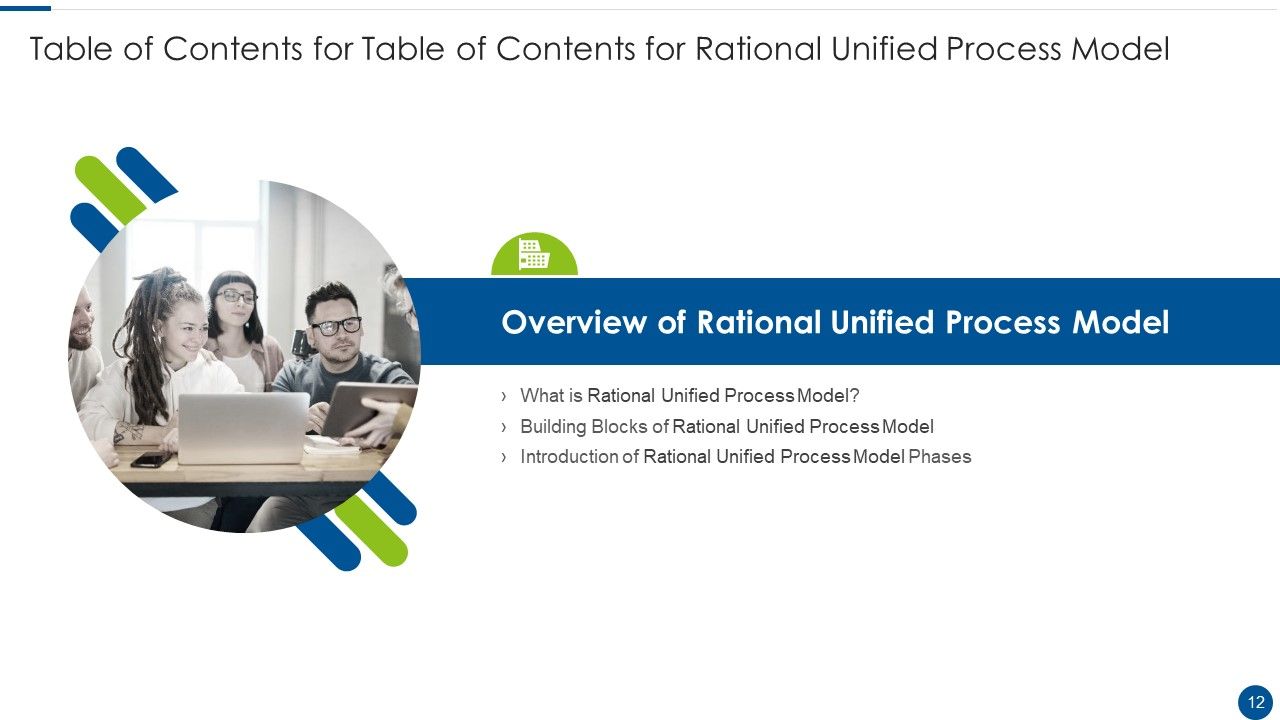 Table of Contents for Table of Contents for Rational Unified Process Model

Overview of Rational Unified Process Model

› What is Rational Unified Process Model?
› Building Blocks of Rational Unified Process Model
› Introduction of Rational Unified Process Model Phases

12